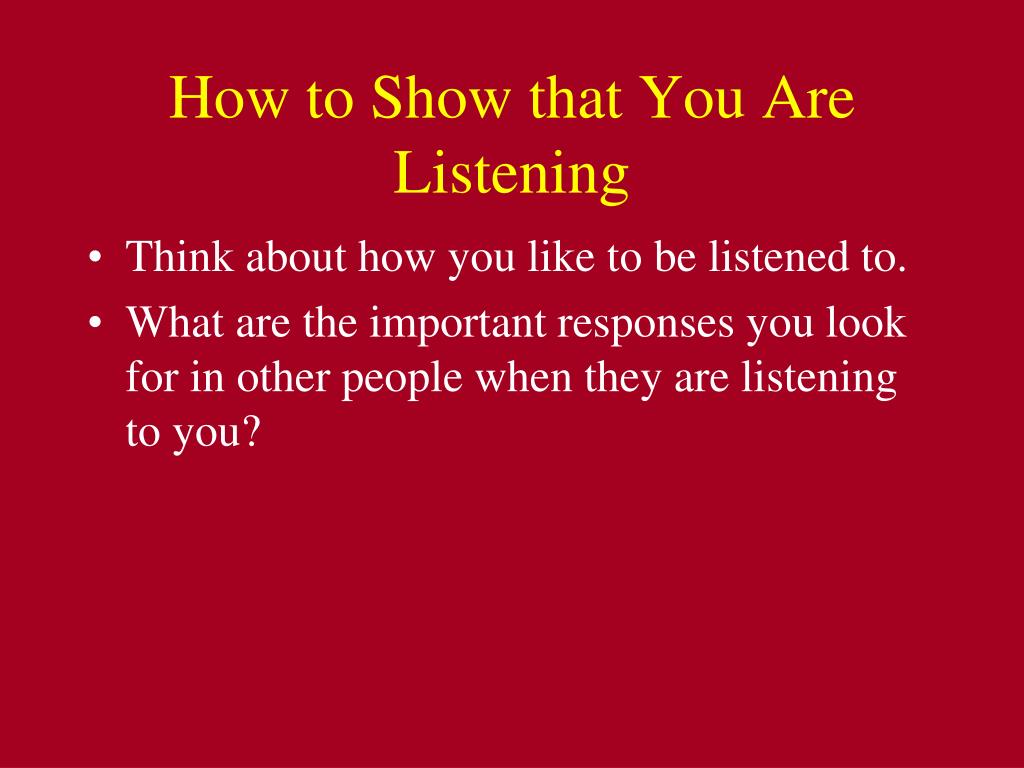 How to Show that You Are Listening

• Think about how you like to be listened to.
• What are the important responses you look for in other people when they are listening to you?